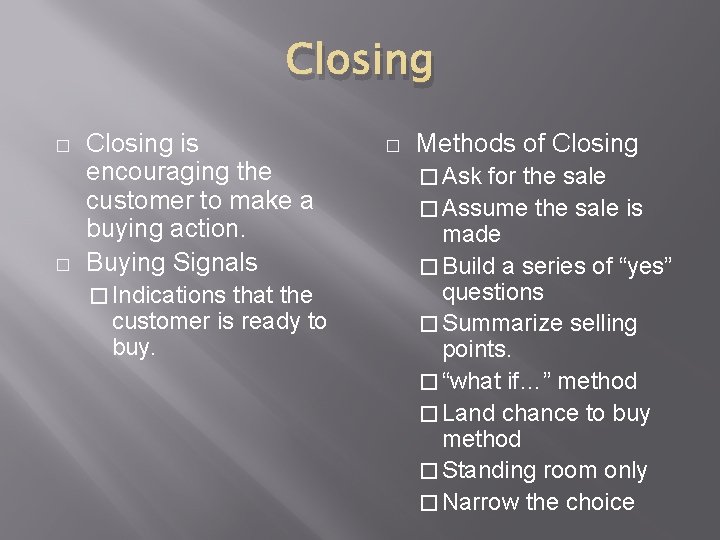 Closing

□ Closing is encouraging the customer to make a buying action.
□ Buying Signals
□ Indications that the customer is ready to buy.

□ Methods of Closing
□ Ask for the sale
□ Assume the sale is made
□ Build a series of “yes” questions
□ Summarize selling points.
□ “what if…” method
□ Land chance to buy method
□ Standing room only
□ Narrow the choice